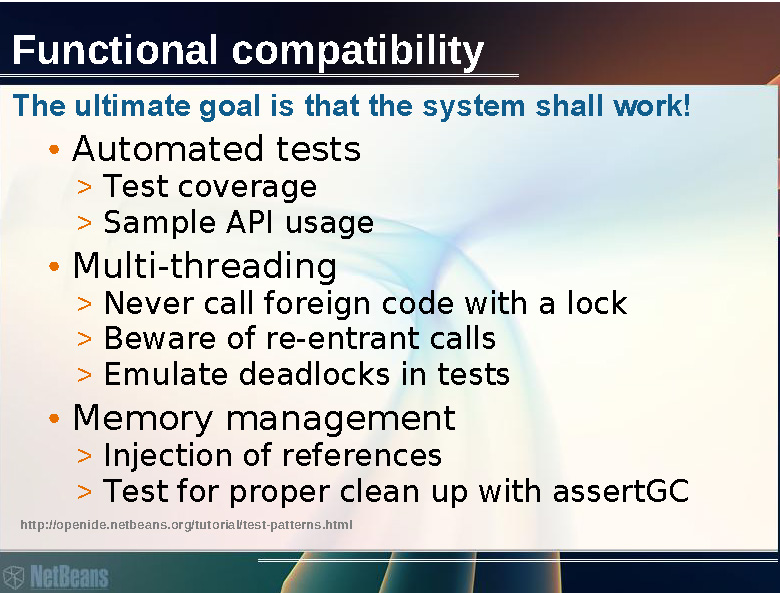 Functional compatibility

The ultimate goal is that the system shall work!

• Automated tests
> Test coverage
> Sample API usage
• Multi-threading
> Never call foreign code with a lock
> Beware of re-entrant calls
> Emulate deadlocks in tests
• Memory management
> Injection of references
> Test for proper clean up with assertGC

http://openide.netbeans.org/tutorial/test-patterns.html

NetBeans